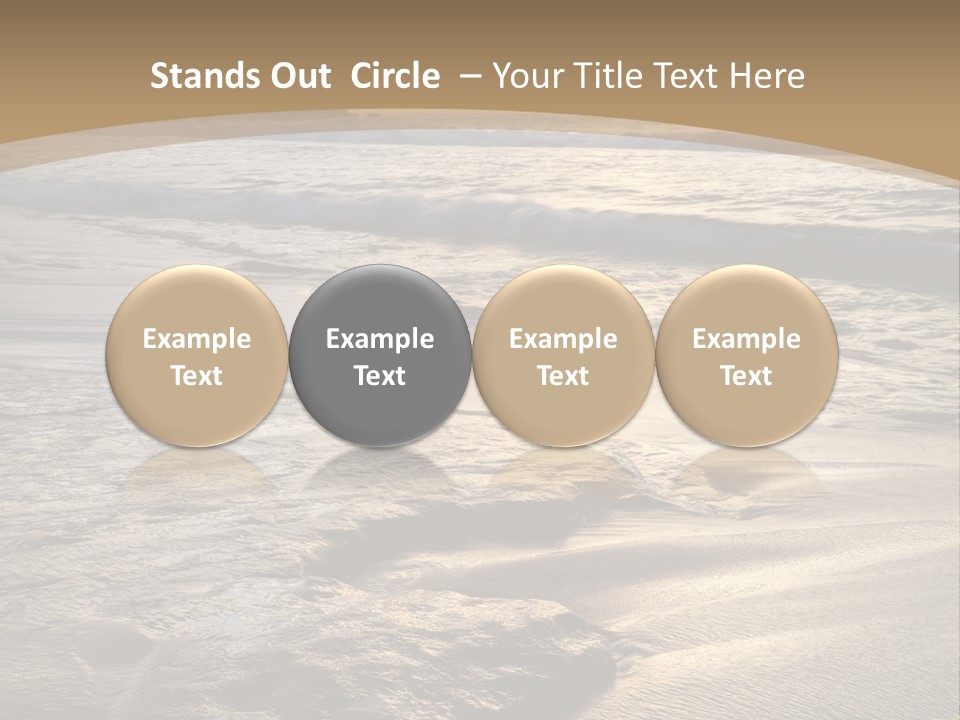 Stands Out Circle – Your Title Text Here

Example Text

Example Text

Example Text

Example Text